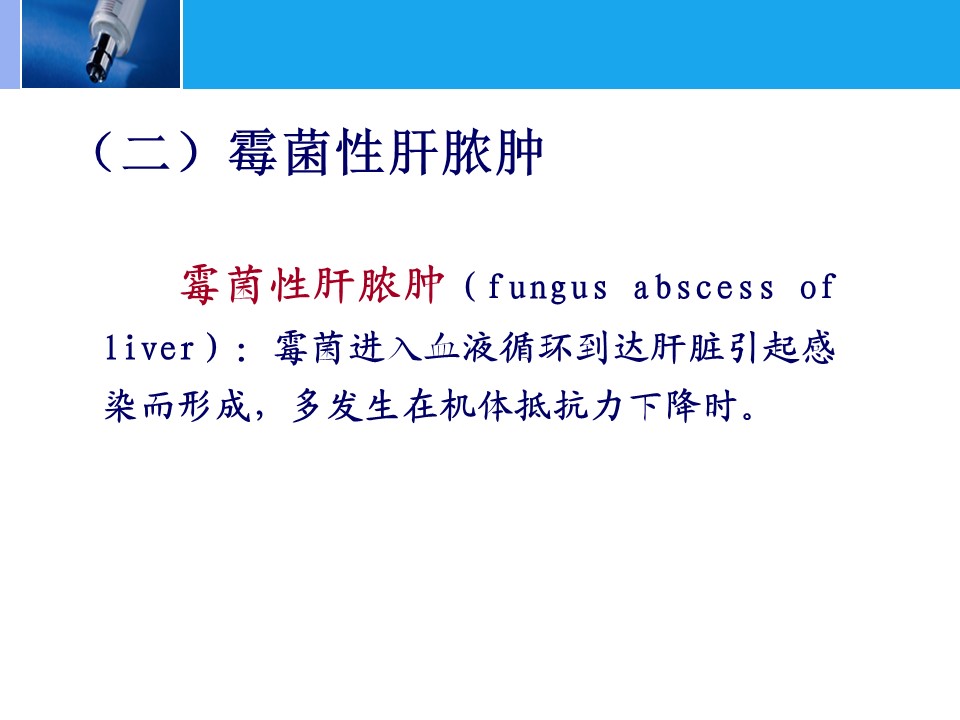 （二）霉菌性肝脓肿

霉菌性肝脓肿（fungus abscess of liver）：霉菌进入血液循环到达肝脏引起感染而形成，多发生在机体抵抗力下降时。